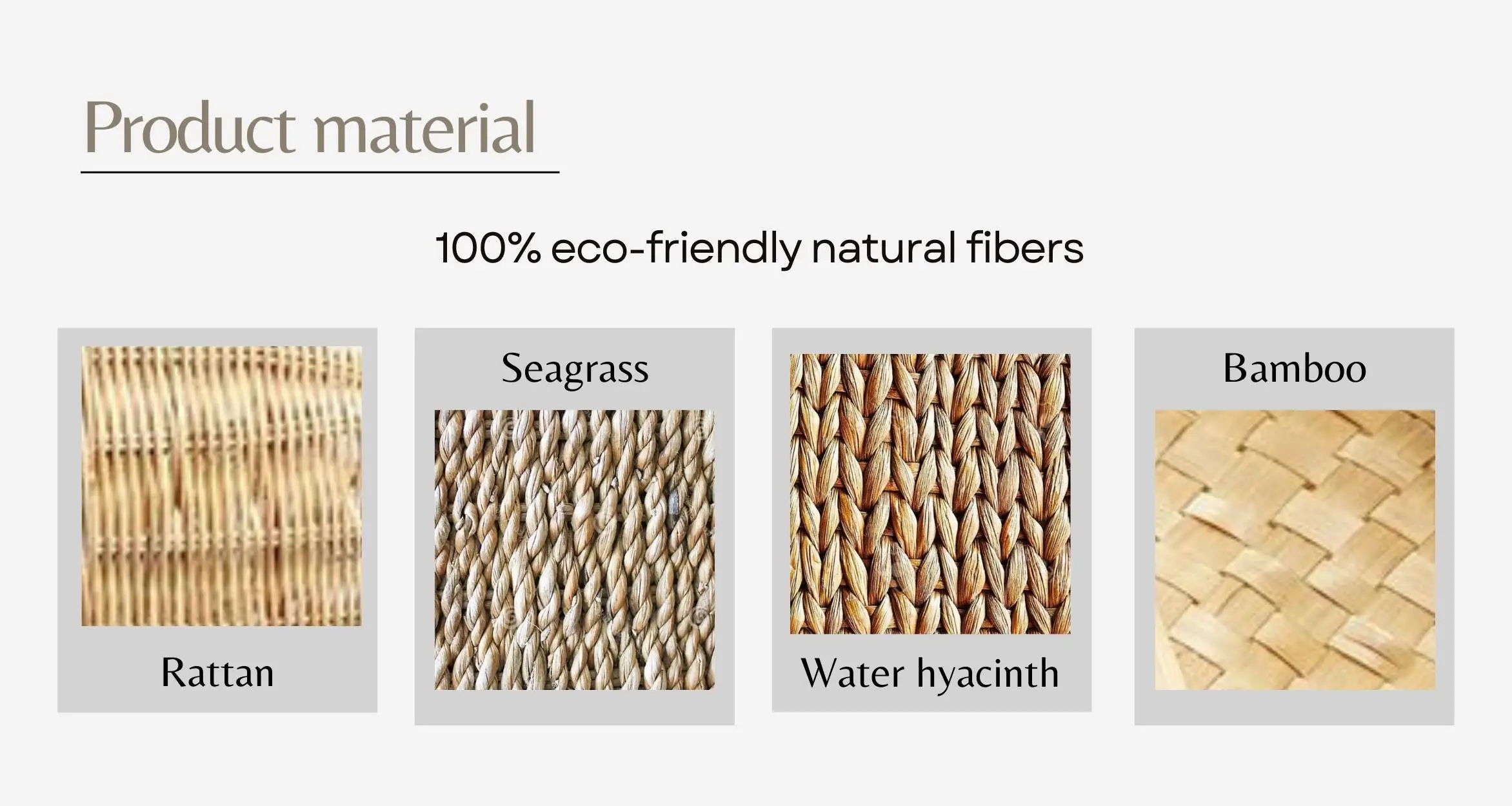 Product material

100% eco-friendly natural fibers

Rattan

Seagrass

Water hyacinth

Bamboo